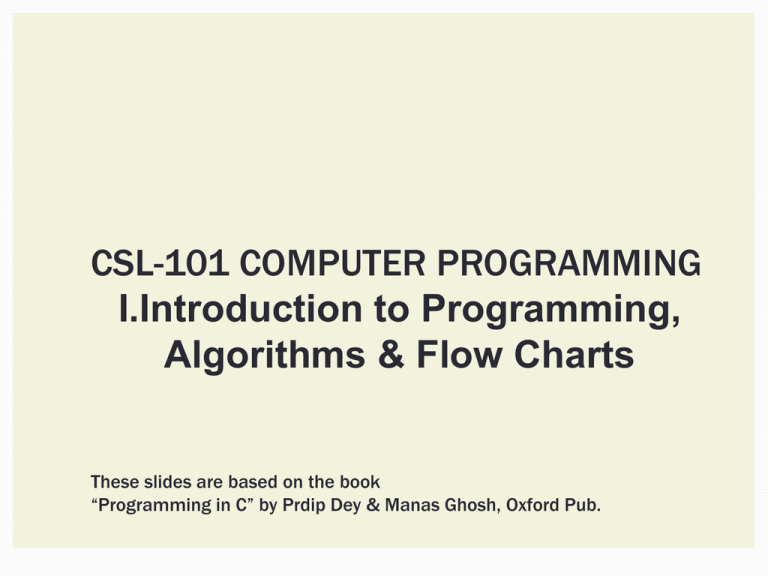 CSL-101 COMPUTER PROGRAMMING
I.Introduction to Programming, Algorithms & Flow Charts

These slides are based on the book
“Programming in C” by Prdip Dey & Manas Ghosh, Oxford Pub.